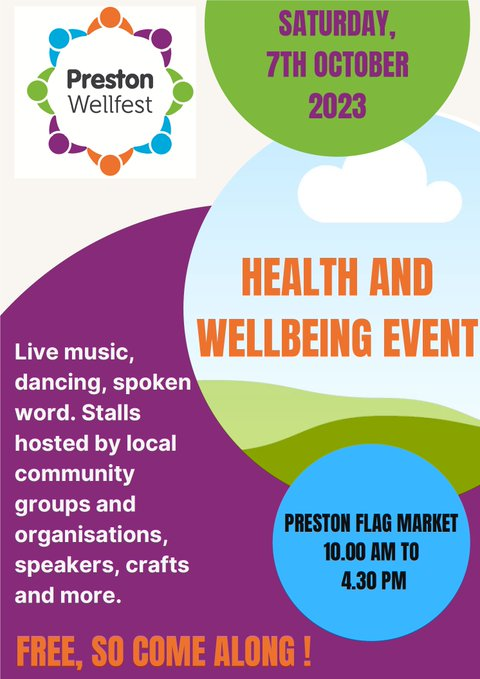 Preston Wellfest

SATURDAY, 7TH OCTOBER 2023

HEALTH AND WELLBEING EVENT

Live music, dancing, spoken word. Stalls hosted by local community groups and organisations, speakers, crafts and more.

PRESTON FLAG MARKET 10.00 AM TO 4.30 PM

FREE, SO COME ALONG !